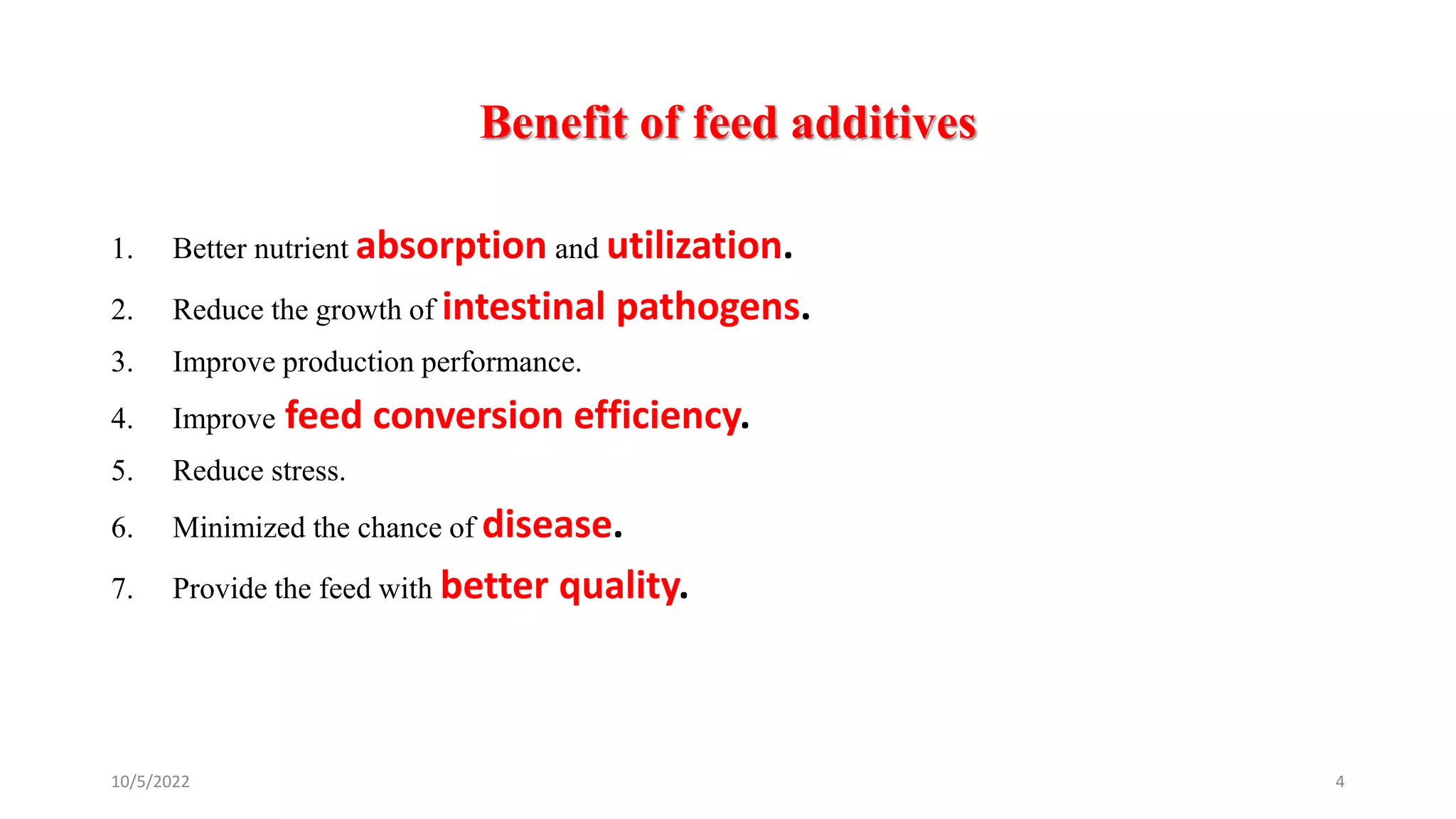 Benefit of feed additives

1. Better nutrient absorption and utilization.
2. Reduce the growth of intestinal pathogens.
3. Improve production performance.
4. Improve feed conversion efficiency.
5. Reduce stress.
6. Minimized the chance of disease.
7. Provide the feed with better quality.

10/5/2022

4